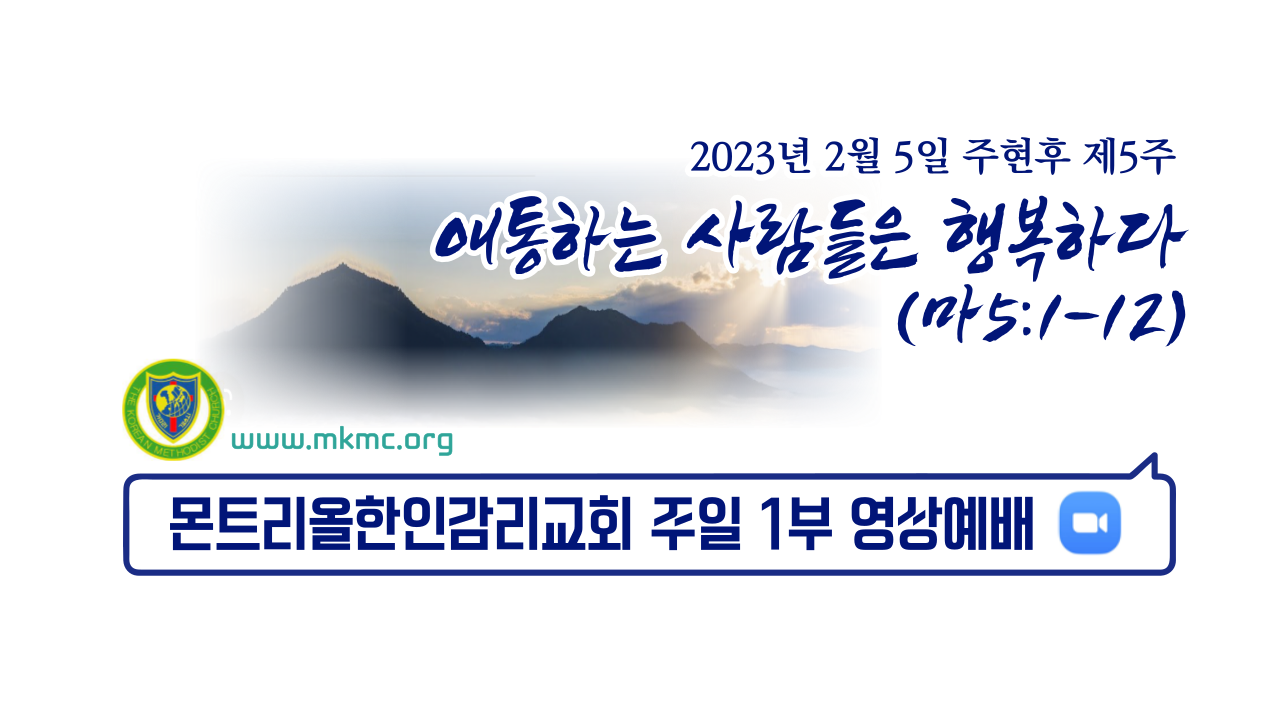 2023년 2월 5일 주현후 제5주

애통하는 사람들은 행복하다
(마5:1-12)

THE KOREAN METHODIST CHURCH

www.mkmc.org

몬트리올한인감리교회 주일 1부 영상예배